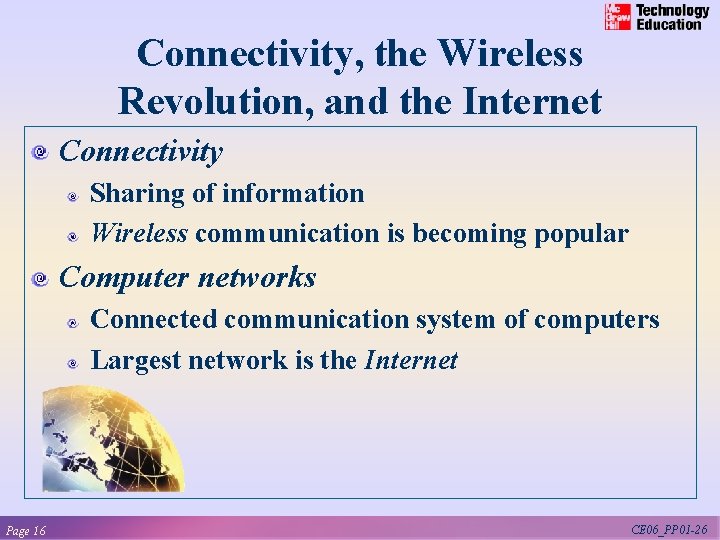 Mc Graw Hill Technology Education

Connectivity, the Wireless Revolution, and the Internet

Connectivity

Sharing of information

Wireless communication is becoming popular

Computer networks

Connected communication system of computers

Largest network is the Internet

Page 16

CE06_PP01-26